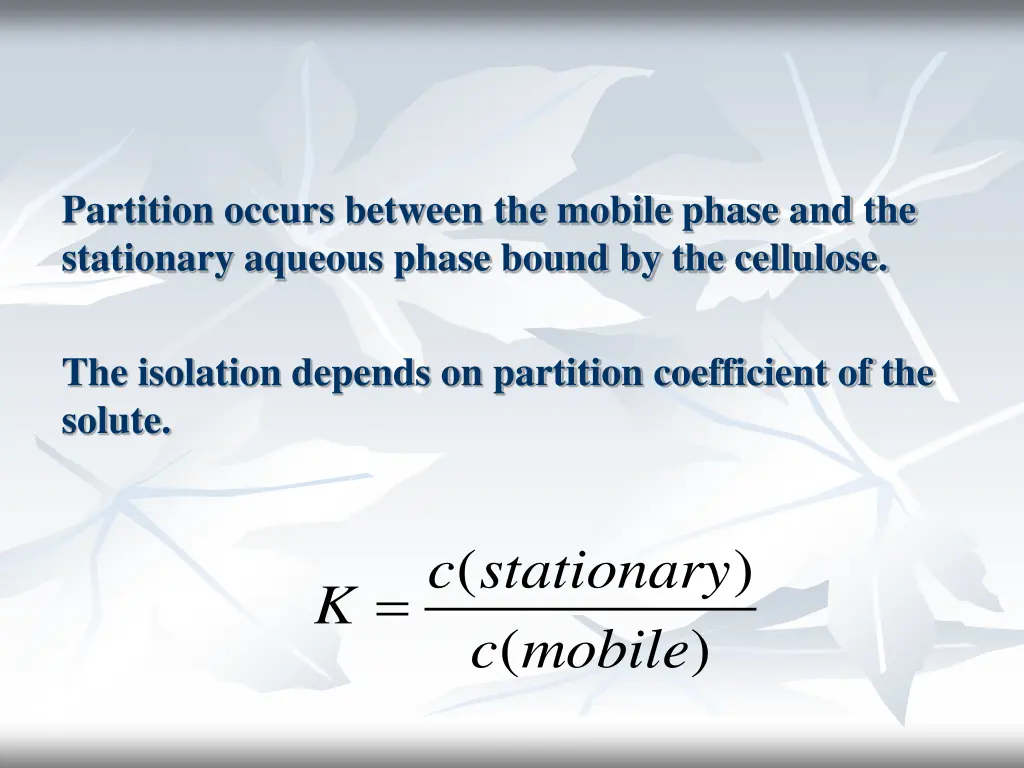 Partition occurs between the mobile phase and the stationary aqueous phase bound by the cellulose.

The isolation depends on partition coefficient of the solute.

$K = \frac{c(stationary)}{c(mobile)}$